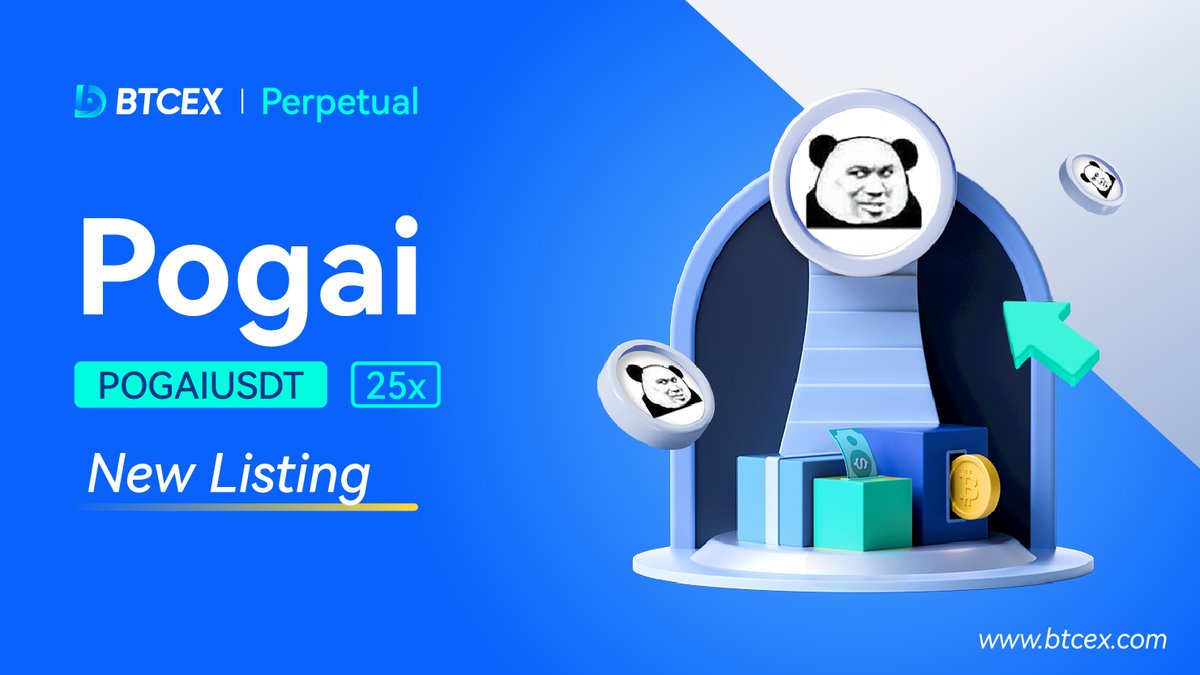 BTCEX | Perpetual

Pogai

POGAIUSDT 25x

New Listing

www.btcex.com